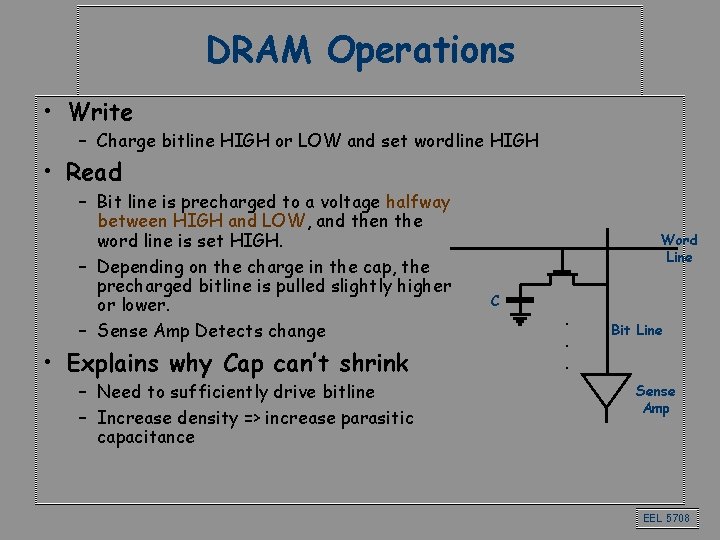 DRAM Operations

• Write
– Charge bitline HIGH or LOW and set wordline HIGH

• Read
– Bit line is precharged to a voltage halfway between HIGH and LOW, and then the word line is set HIGH.
– Depending on the charge in the cap, the precharged bitline is pulled slightly higher or lower.
– Sense Amp Detects change

• Explains why Cap can't shrink
– Need to sufficiently drive bitline
– Increase density => increase parasitic capacitance

Word Line
C
Bit Line
Sense Amp

EEL 5708